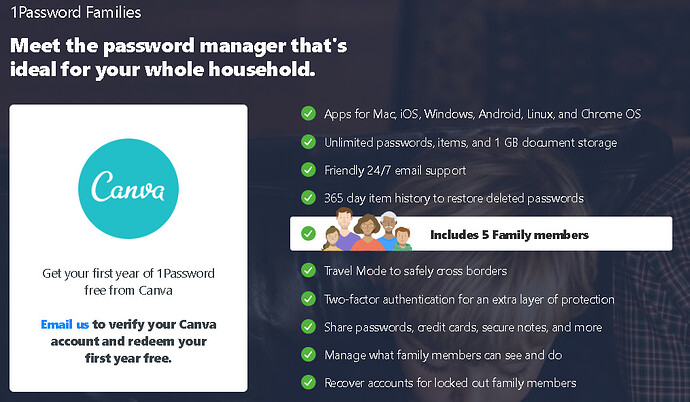 1Password Families

Meet the password manager that's ideal for your whole household.

Canva

Get your first year of 1Password free from Canva

Email us to verify your Canva account and redeem your first year free.

Apps for Mac, iOS, Windows, Android, Linux, and Chrome OS

Unlimited passwords, items, and 1 GB document storage

Friendly 24/7 email support

365 day item history to restore deleted passwords

Includes 5 Family members

Travel Mode to safely cross borders

Two-factor authentication for an extra layer of protection

Share passwords, credit cards, secure notes, and more

Manage what family members can see and do

Recover accounts for locked out family members